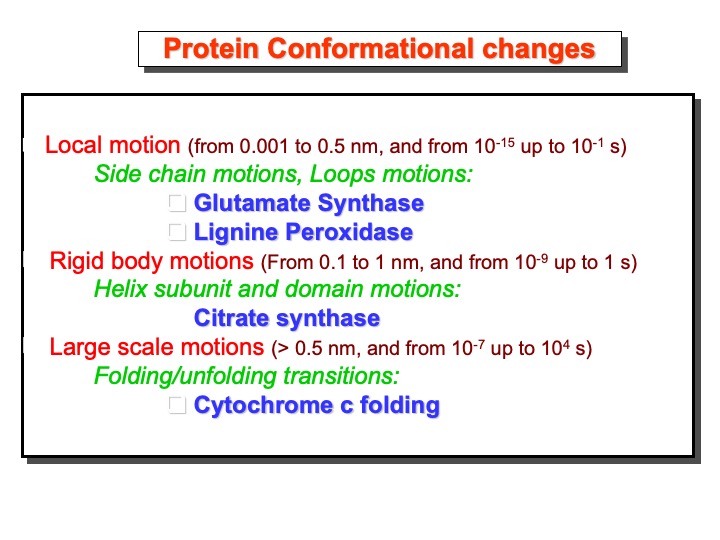 Protein Conformational changes

Local motion (from 0.001 to 0.5 nm, and from $10^{-15}$ up to $10^{-1}$ s)
Side chain motions, Loops motions:
Glutamate Synthase
Lignine Peroxidase

Rigid body motions (From 0.1 to 1 nm, and from $10^{-9}$ up to 1 s)
Helix subunit and domain motions:
Citrate synthase

Large scale motions (> 0.5 nm, and from $10^{-7}$ up to $10^{4}$ s)
Folding/unfolding transitions:
Cytochrome c folding